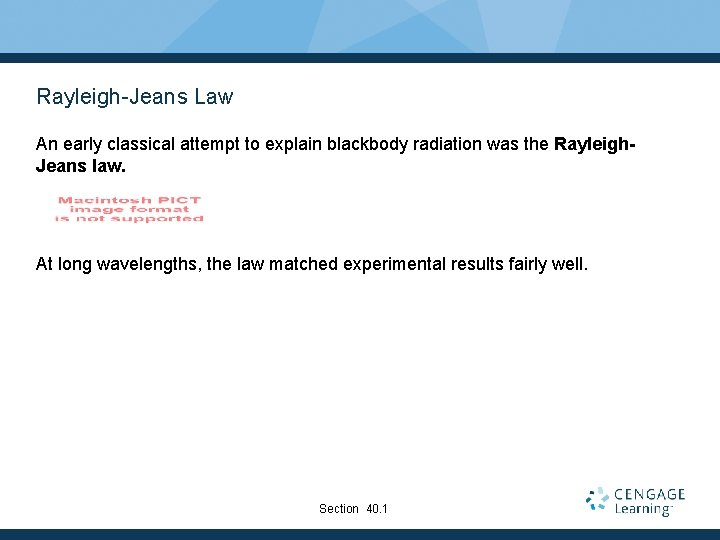 Rayleigh-Jeans Law

An early classical attempt to explain blackbody radiation was the Rayleigh-Jeans law.

Macintosh PICT image format is not supported

At long wavelengths, the law matched experimental results fairly well.

Section 40.1

CENGAGE Learning